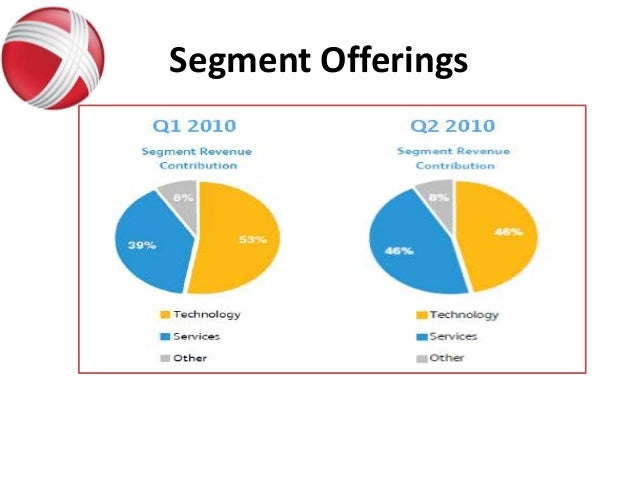 Segment Offerings

Q1 2010

Segment Revenue Contribution

8%

39%

53%

Technology

Services

Other

Q2 2010

Segment Revenue Contribution

8%

46%

46%

Technology

Services

Other